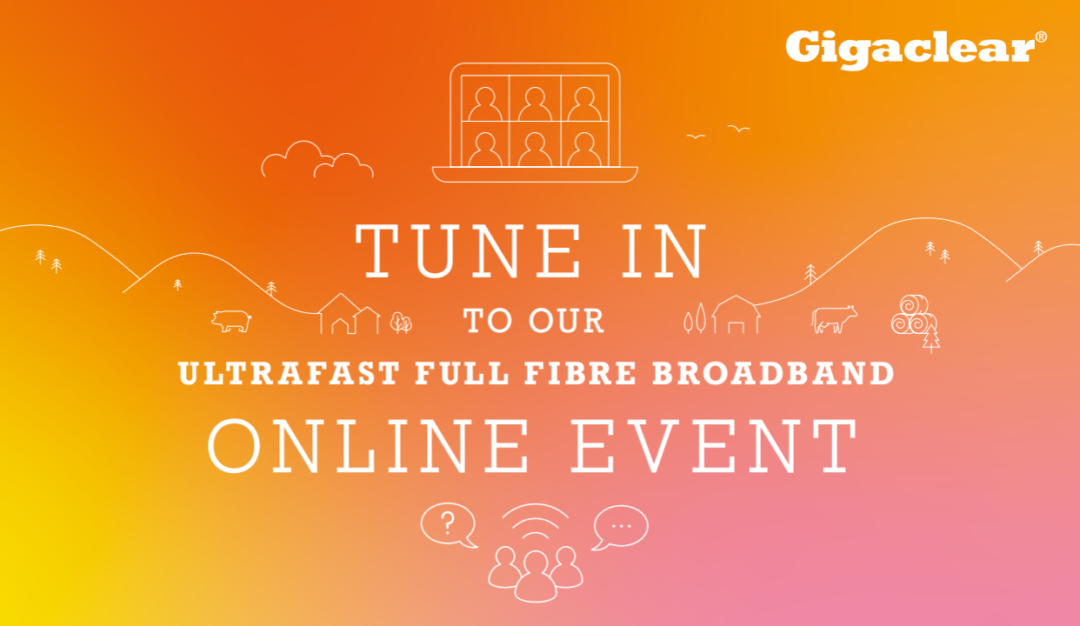 Gigaclear®

TUNE IN

TO OUR

ULTRAFAST FULL FIBRE BROADBAND

ONLINE EVENT

?

...